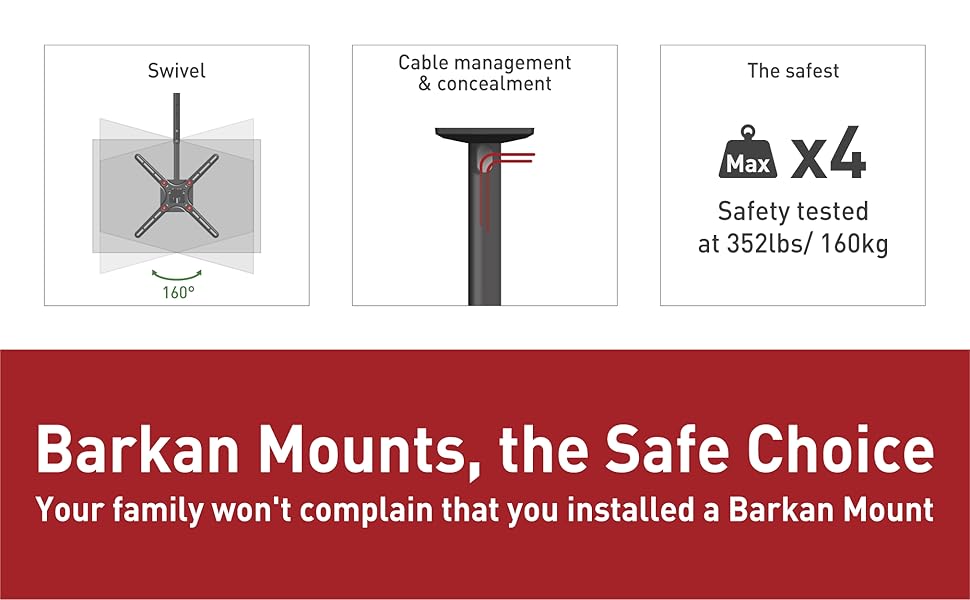 Swivel

160°

Cable management & concealment

The safest

Max x4

Safety tested at 352lbs/ 160kg

Barkan Mounts, the Safe Choice

Your family won't complain that you installed a Barkan Mount